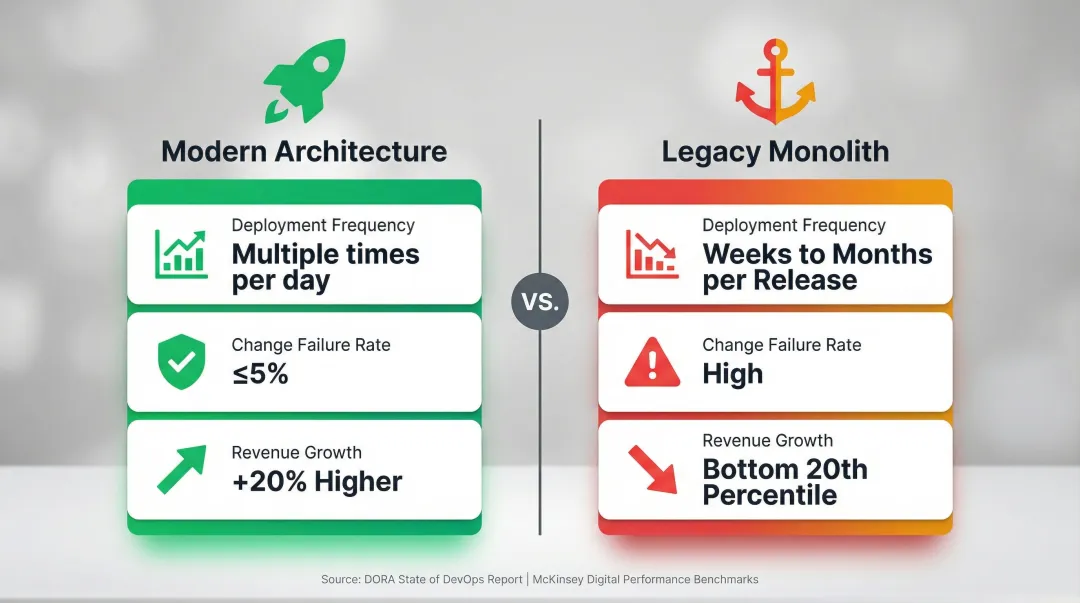 Modern Architecture

Deployment Frequency
Multiple times per day

Change Failure Rate
≤5%

Revenue Growth
+20% Higher

VS.

Legacy Monolith

Deployment Frequency
Weeks to Months per Release

Change Failure Rate
High

Revenue Growth
Bottom 20th Percentile

Source: DORA State of DevOps Report | McKinsey Digital Performance Benchmarks